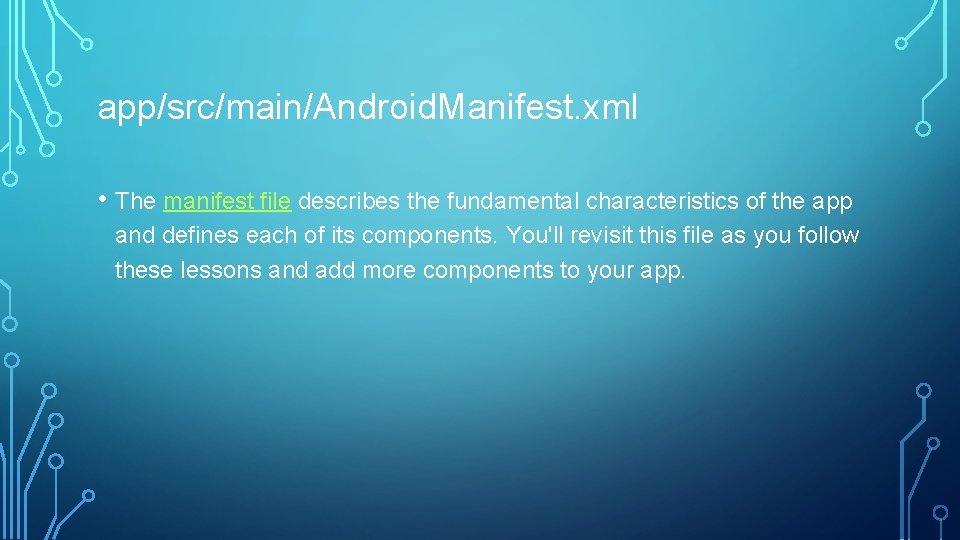 app/src/main/AndroidManifest.xml

• The manifest file describes the fundamental characteristics of the app and defines each of its components. You'll revisit this file as you follow these lessons and add more components to your app.